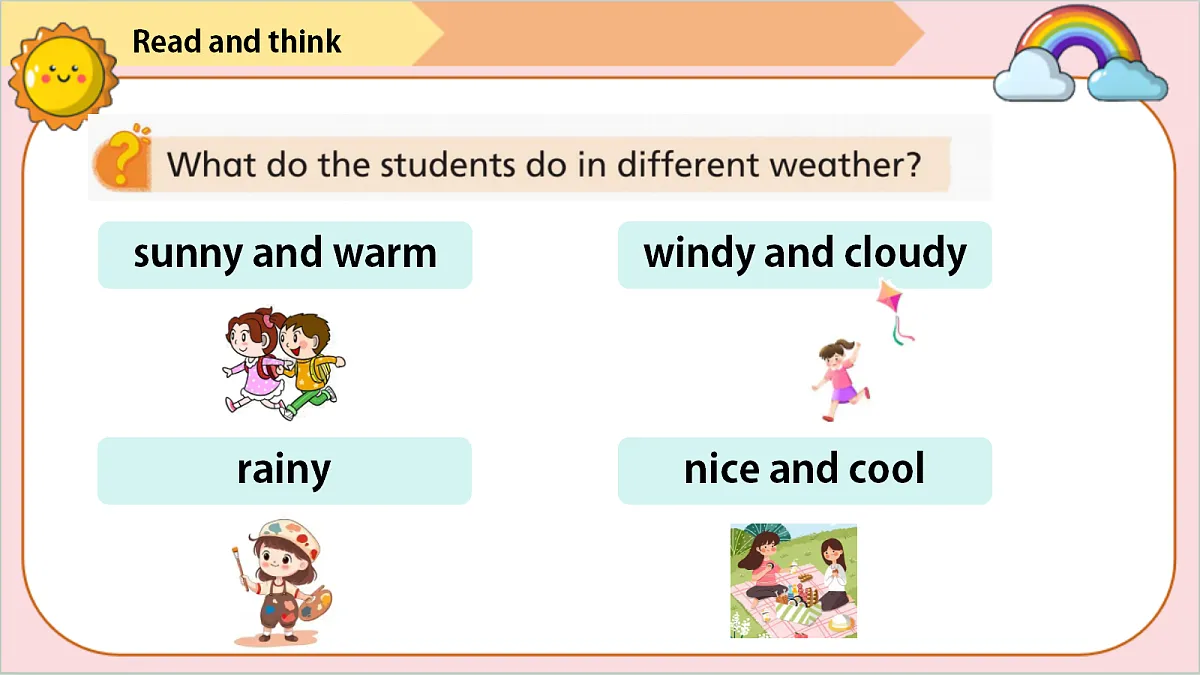 Read and think

What do the students do in different weather?

sunny and warm

windy and cloudy

rainy

nice and cool